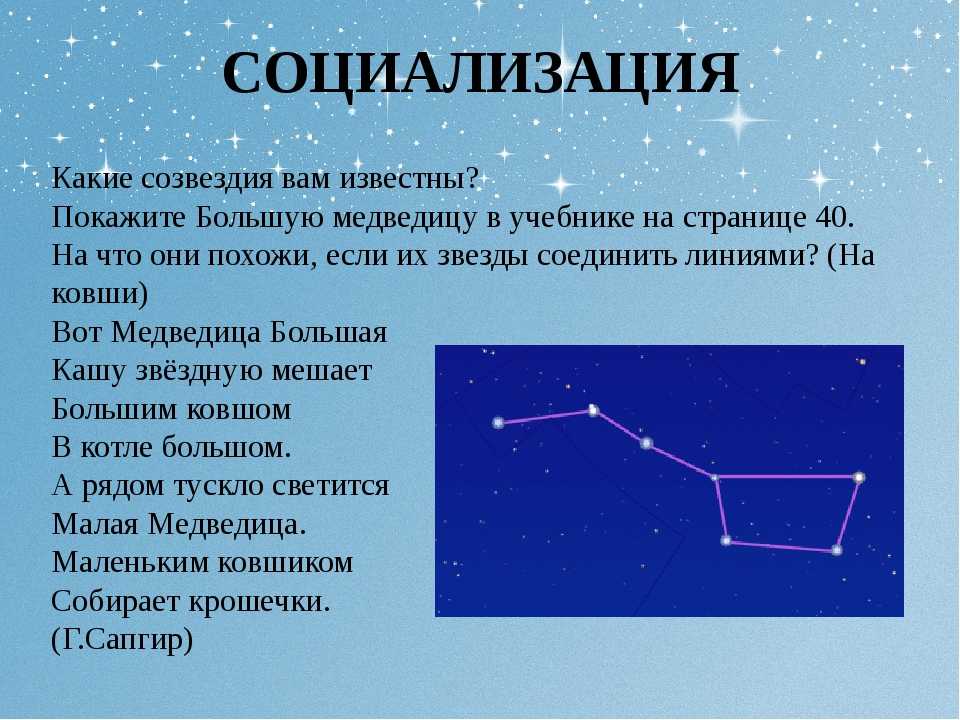 СОЦИАЛИЗАЦИЯ

Какие созвездия вам известны?
Покажите Большую медведицу в учебнике на странице 40.
На что они похожи, если их звезды соединить линиями? (На ковши)

Вот Медведица Большая
Кашу звёздную мешает
Большим ковшом
В котле большом.
А рядом тускло светится
Малая Медведица.
Маленьким ковшиком
Собирает крошечки.
(Г.Сапгир)